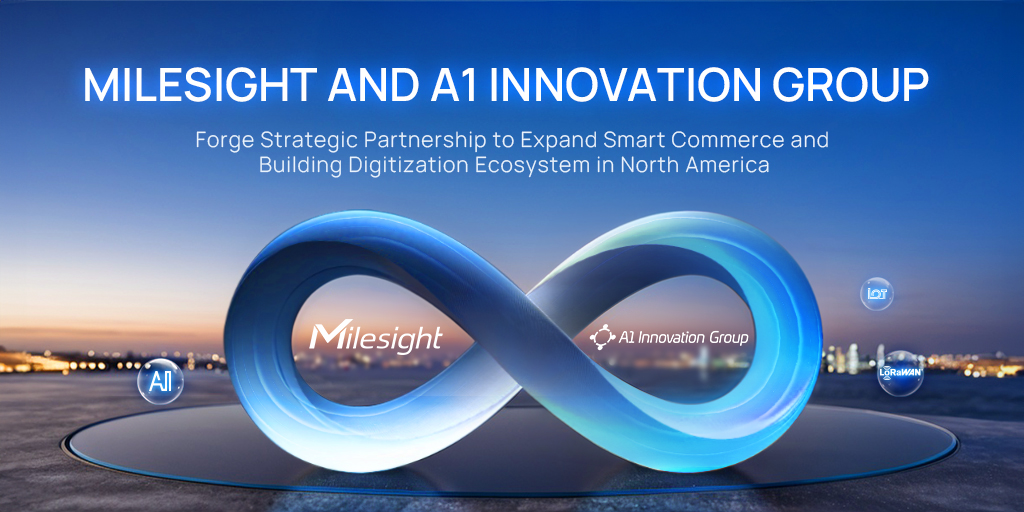 MILESIGHT AND A1 INNOVATION GROUP

Forge Strategic Partnership to Expand Smart Commerce and Building Digitization Ecosystem in North America

Milesight

A1 Innovation Group

AI

IoT

LoRaWAN